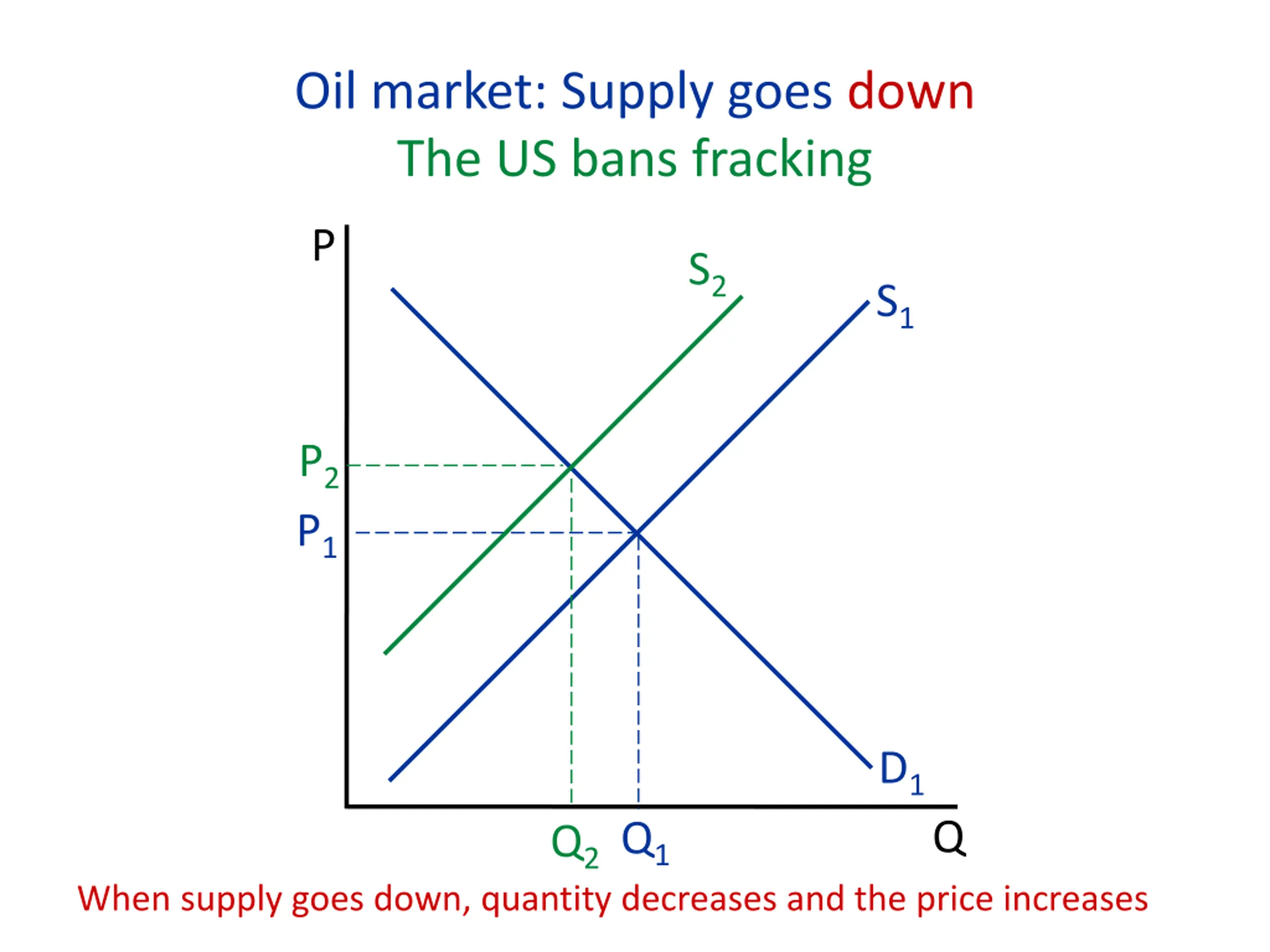 Oil market: Supply goes down

The US bans fracking

P

$S_2$

$S_1$

$P_2$

$P_1$

$D_1$

$Q_2$ $Q_1$

Q

When supply goes down, quantity decreases and the price increases